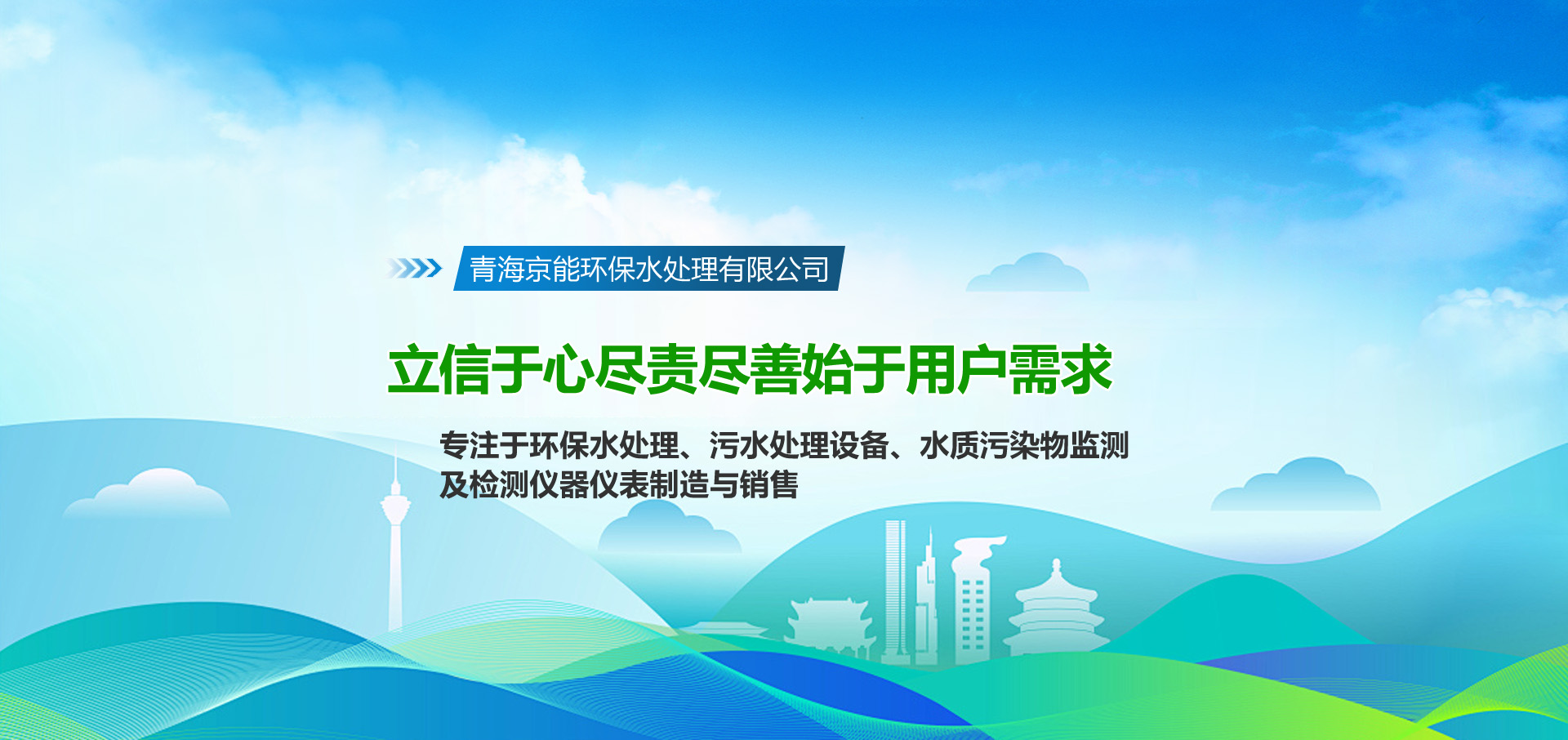 青海京能环保水处理有限公司

立信于心尽责尽善始于用户需求

专注于环保水处理、污水处理设备、水质污染物监测及检测仪器仪表制造与销售